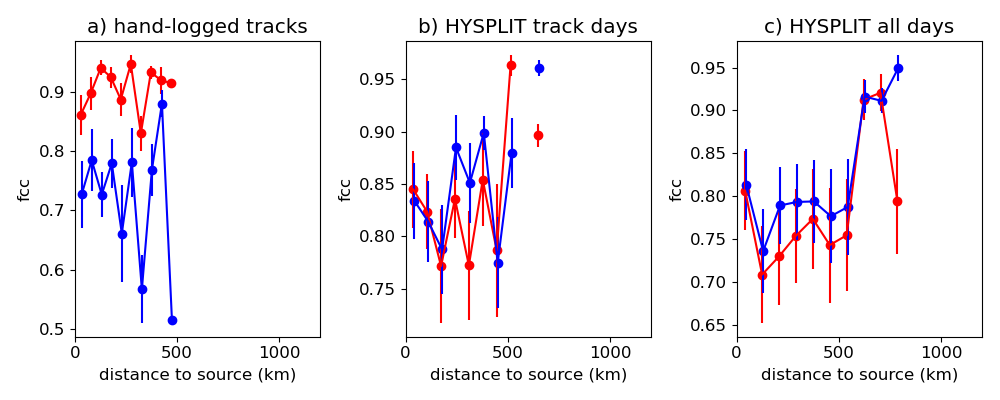 a) hand-logged tracks

fcc

0.9
0.8
0.7
0.6
0.5

0 500 1000

distance to source (km)

b) HYSPLIT track days

fcc

0.95
0.90
0.85
0.80
0.75

0 500 1000

distance to source (km)

c) HYSPLIT all days

fcc

0.95
0.90
0.85
0.80
0.75
0.70
0.65

0 500 1000

distance to source (km)